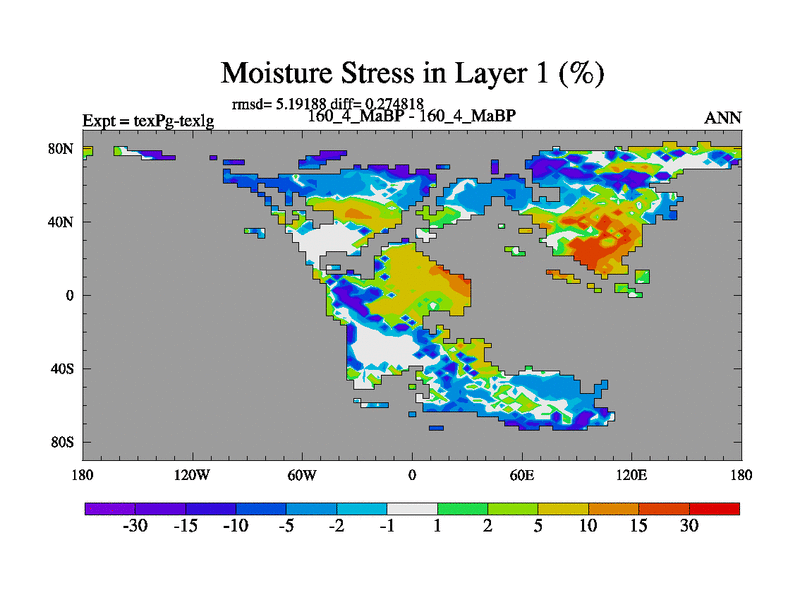 Moisture Stress in Layer 1 (%)

rmsd= 5.19188 diff= 0.274818

Expt = texPg-texlg

160_4_MaBP - 160_4_MaBP

ANN

80N
40N
0
40S
80S

180
120W
60W
0
60E
120E
180

-30
-15
-10
-5
-2
-1
1
2
5
10
15
30